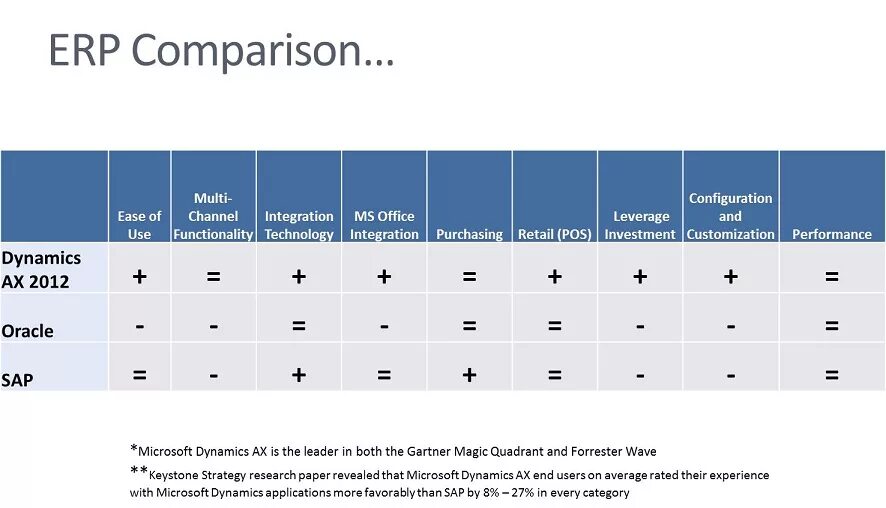 ERP Comparison...

| | Ease of Use | Multi-Channel Functionality | Integration Technology | MS Office Integration | Purchasing | Retail (POS) | Leverage Investment | Configuration and Customization | Performance |
|---|---|---|---|---|---|---|---|---|---|
| Dynamics AX 2012 | + | = | + | + | = | + | + | + | = |
| Oracle | - | - | = | - | = | = | - | - | = |
| SAP | = | - | + | = | + | = | - | - | = |

*Microsoft Dynamics AX is the leader in both the Gartner Magic Quadrant and Forrester Wave

**Keystone Strategy research paper revealed that Microsoft Dynamics AX end users on average rated their experience with Microsoft Dynamics applications more favorably than SAP by 8% – 27% in every category